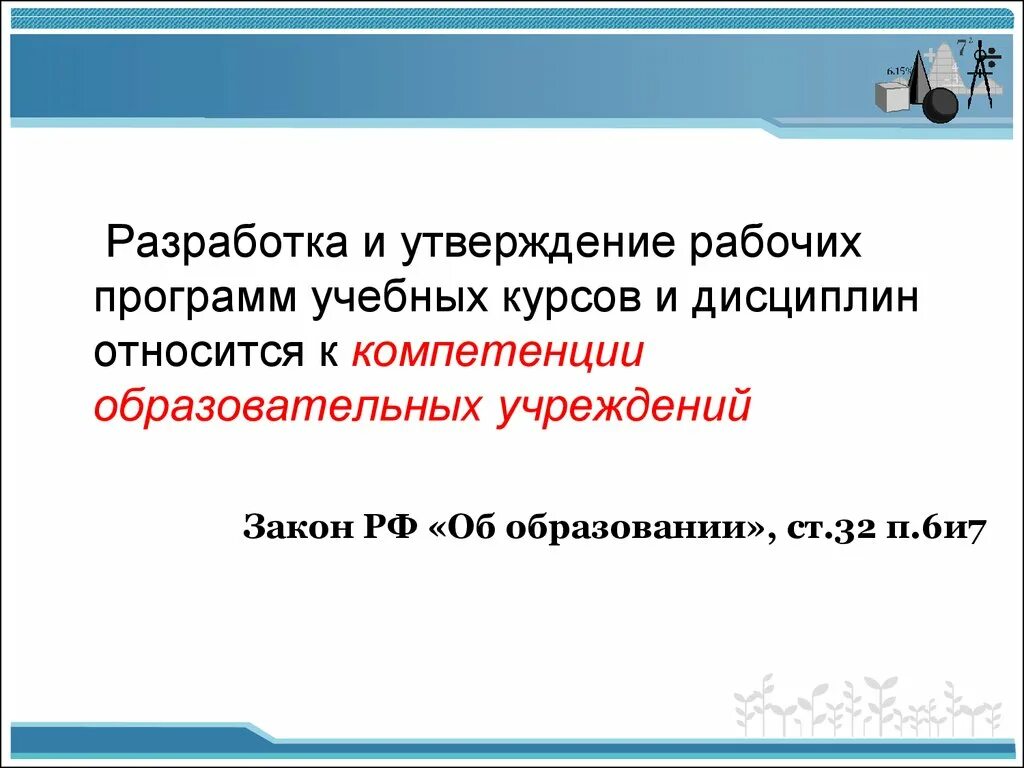 Разработка и утверждение рабочих программ учебных курсов и дисциплин относится к компетенции образовательных учреждений

Закон РФ «Об образовании», ст.32 п.6и7